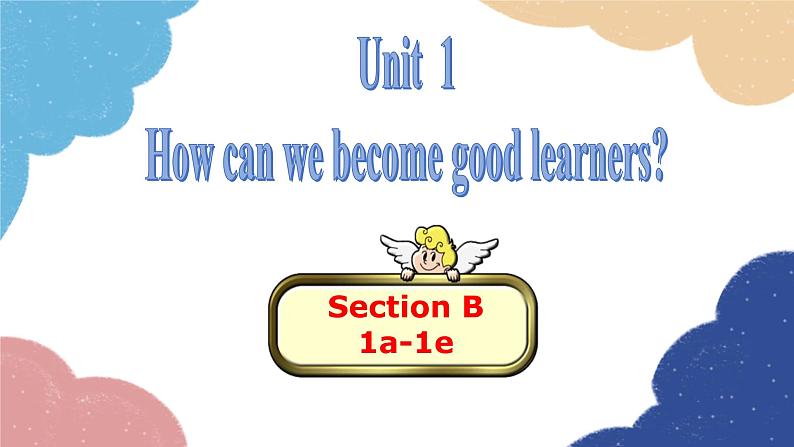 Unit 1
How can we become good learners?

Section B
1a-1e